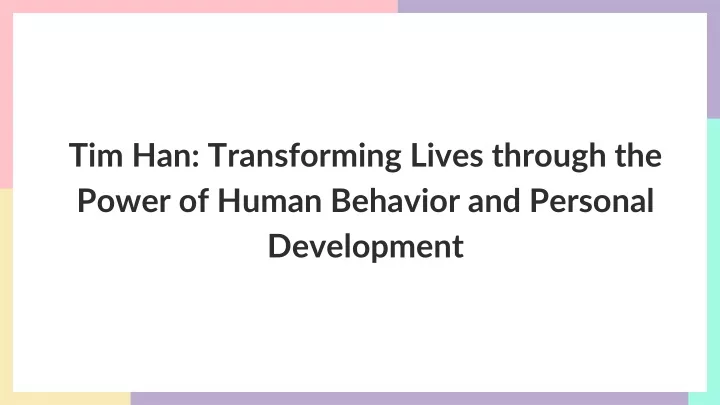 Tim Han: Transforming Lives through the Power of Human Behavior and Personal Development